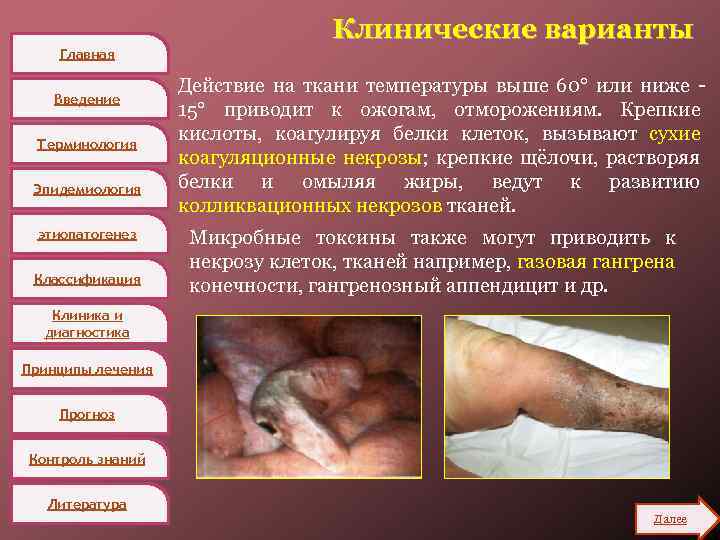 Клинические варианты

Главная

Введение

Терминология

Эпидемиология

этиопатогенез

Классификация

Клиника и диагностика

Принципы лечения

Прогноз

Контроль знаний

Литература

Действие на ткани температуры выше 60° или ниже -15° приводит к ожогам, отморожениям. Крепкие кислоты, коагулируя белки клеток, вызывают сухие коагуляционные некрозы; крепкие щёлочи, растворяя белки и омыляя жиры, ведут к развитию колликвационных некрозов тканей.

Микробные токсины также могут приводить к некрозу клеток, тканей например, газовая гангрена конечности, гангренозный аппендицит и др.

Далее